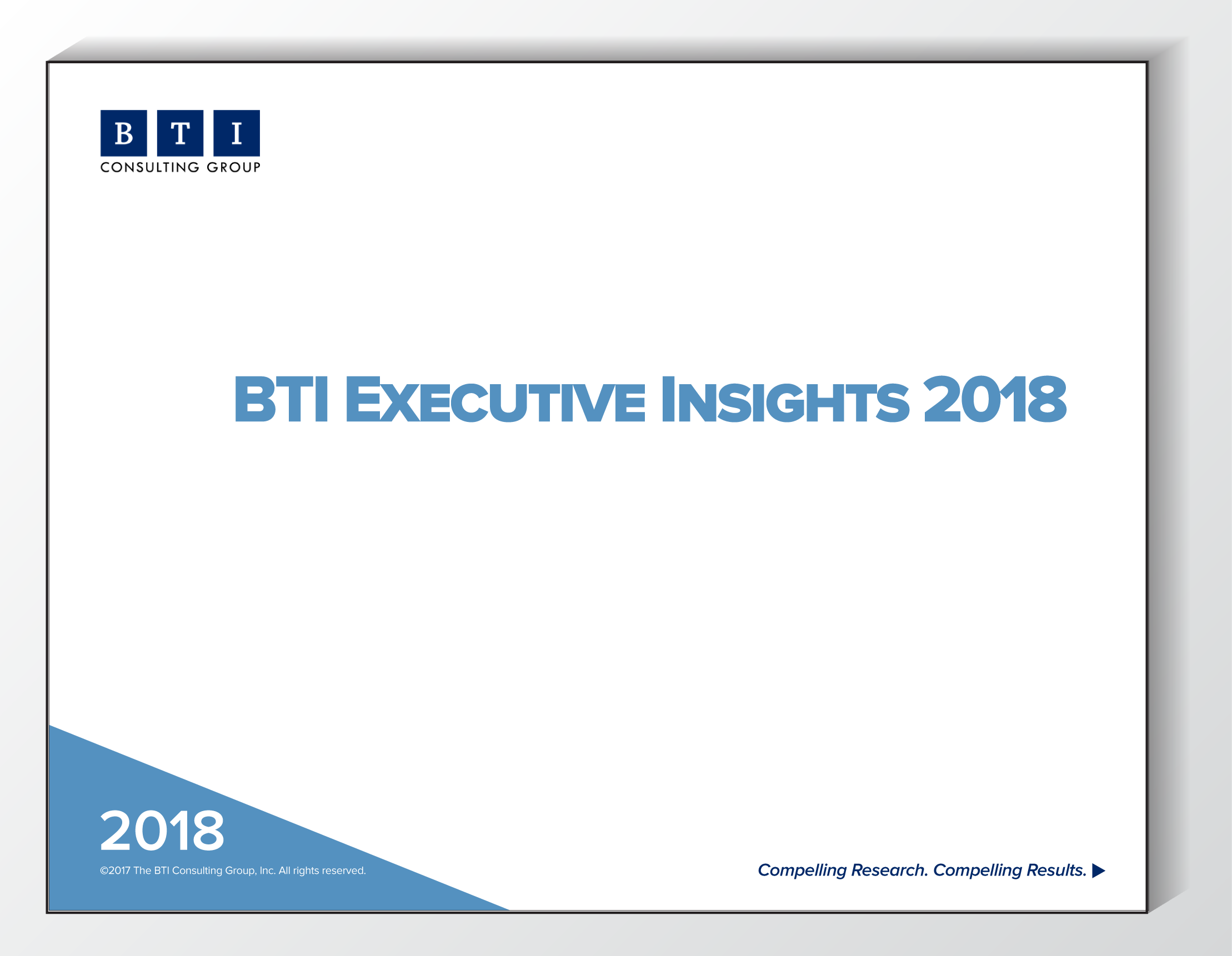 B T I
CONSULTING GROUP

BTI EXECUTIVE INSIGHTS 2018

2018

©2017 The BTI Consulting Group, Inc. All rights reserved.

Compelling Research. Compelling Results.